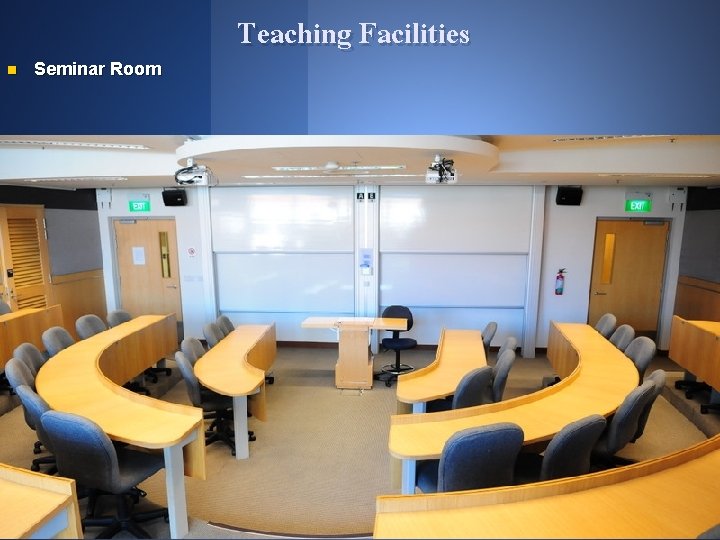 Teaching Facilities

Seminar Room

EXIT

A B

EXIT